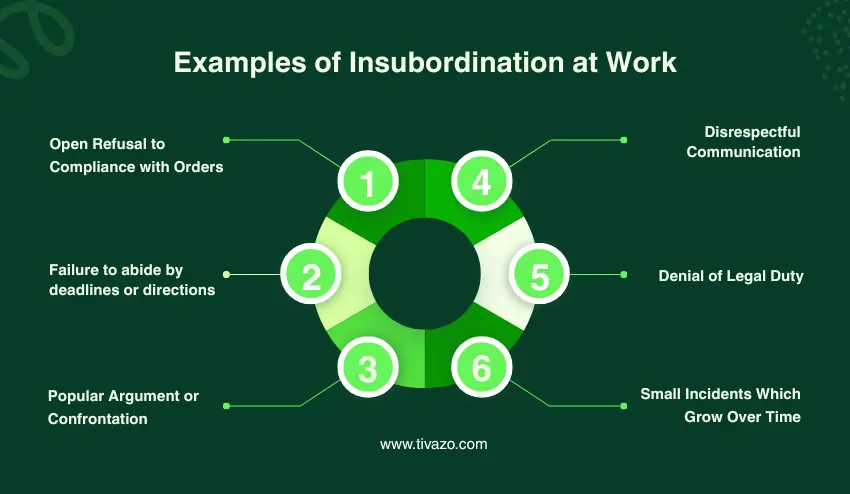 Examples of Insubordination at Work

1
Open Refusal to Compliance with Orders

2
Failure to abide by deadlines or directions

3
Popular Argument or Confrontation

4
Disrespectful Communication

5
Denial of Legal Duty

6
Small Incidents Which Grow Over Time

www.tivazo.com